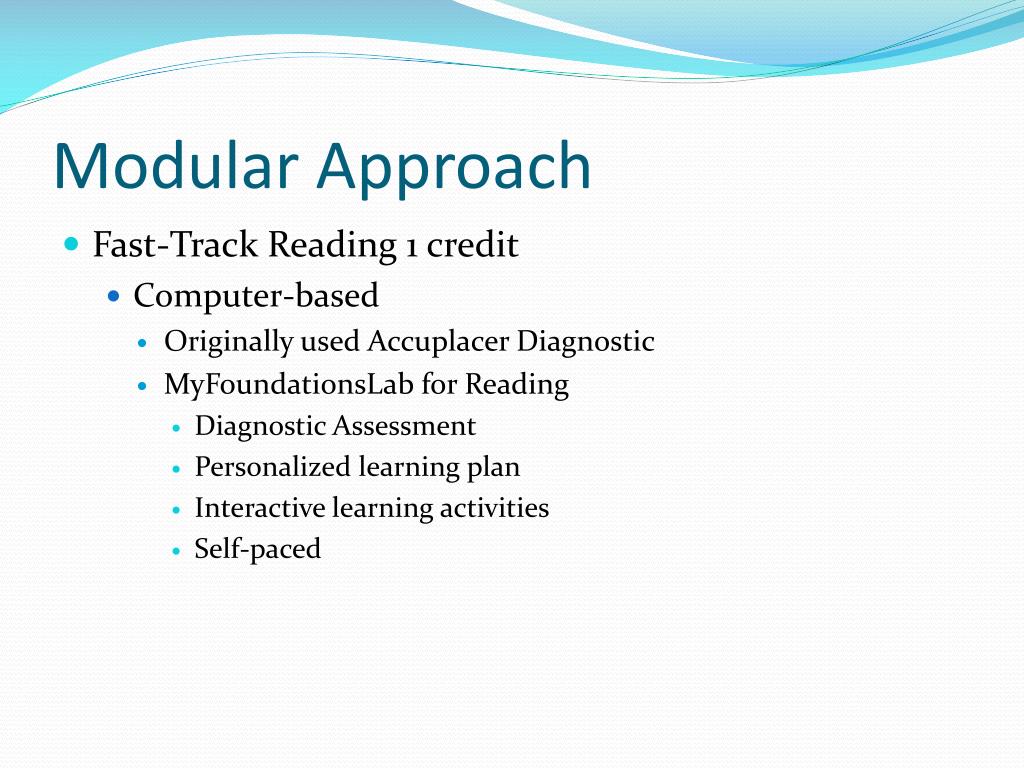 Modular Approach

- Fast-Track Reading 1 credit
  - Computer-based
    - Originally used Accuplacer Diagnostic
    - MyFoundationsLab for Reading
      - Diagnostic Assessment
      - Personalized learning plan
      - Interactive learning activities
      - Self-paced